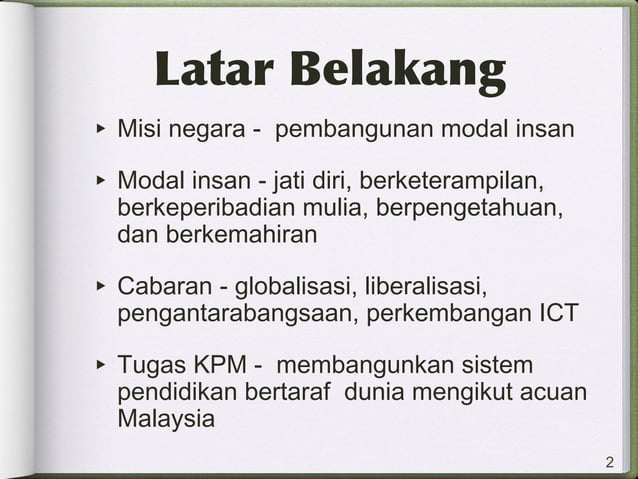 Latar Belakang

▸ Misi negara - pembangunan modal insan

▸ Modal insan - jati diri, berketerampilan, berkeperibadian mulia, berpengetahuan, dan berkemahiran

▸ Cabaran - globalisasi, liberalisasi, pengantarabangsaan, perkembangan ICT

▸ Tugas KPM - membangunkan sistem pendidikan bertaraf dunia mengikut acuan Malaysia

2